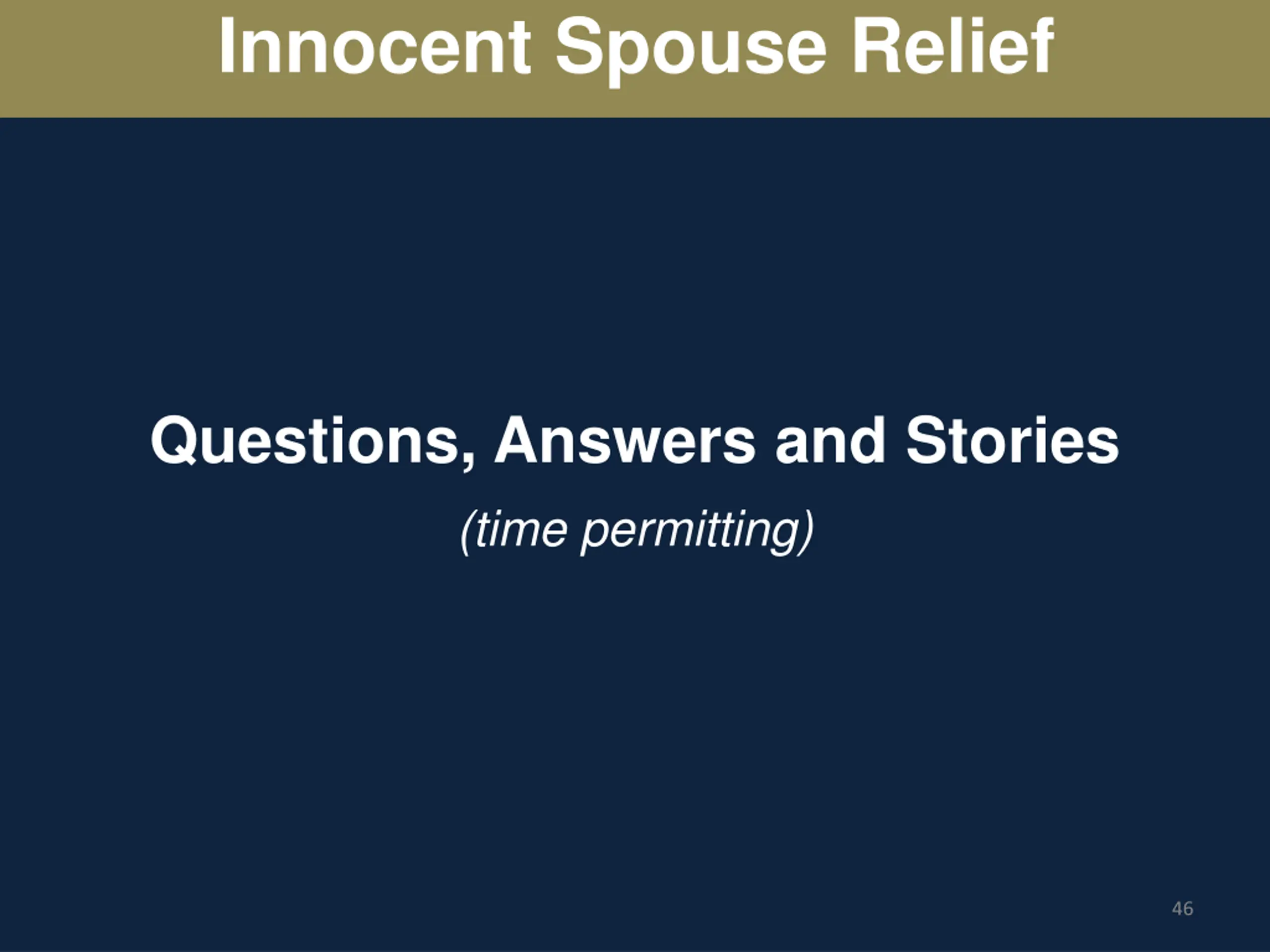 Innocent Spouse Relief

Questions, Answers and Stories

(time permitting)

46